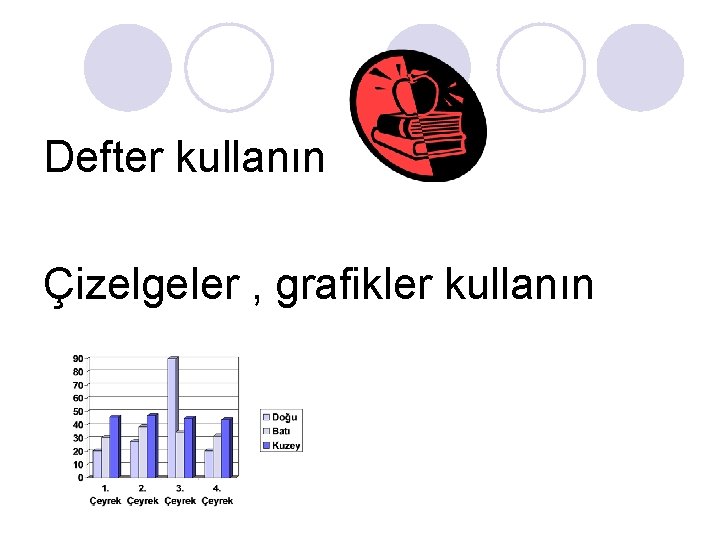 Defter kullanın

Çizelgeler , grafikler kullanın

90
80
70
60
50
40
30
20
10
0

1. Çeyrek
2. Çeyrek
3. Çeyrek
4. Çeyrek

Doğu
Batı
Kuzey